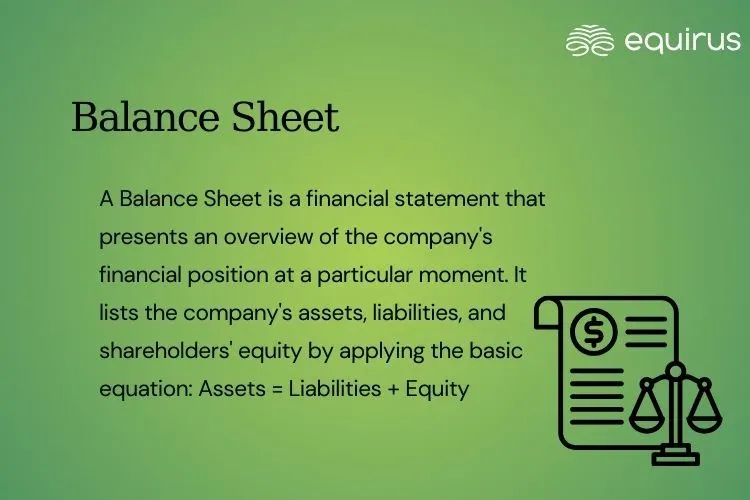 equirus

Balance Sheet

A Balance Sheet is a financial statement that presents an overview of the company's financial position at a particular moment. It lists the company's assets, liabilities, and shareholders' equity by applying the basic equation: Assets = Liabilities + Equity

$